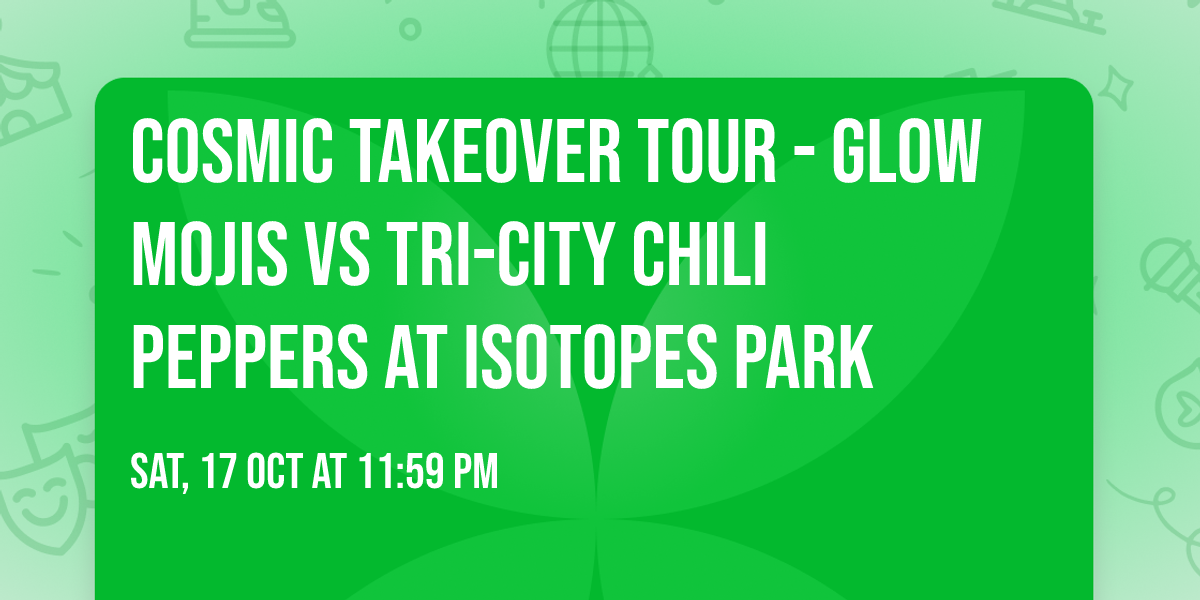 COSMIC TAKEOVER TOUR - GLOW MOJIS VS TRI-CITY CHILI PEPPERS AT ISOTOPES PARK

SAT, 17 OCT AT 11:59 PM